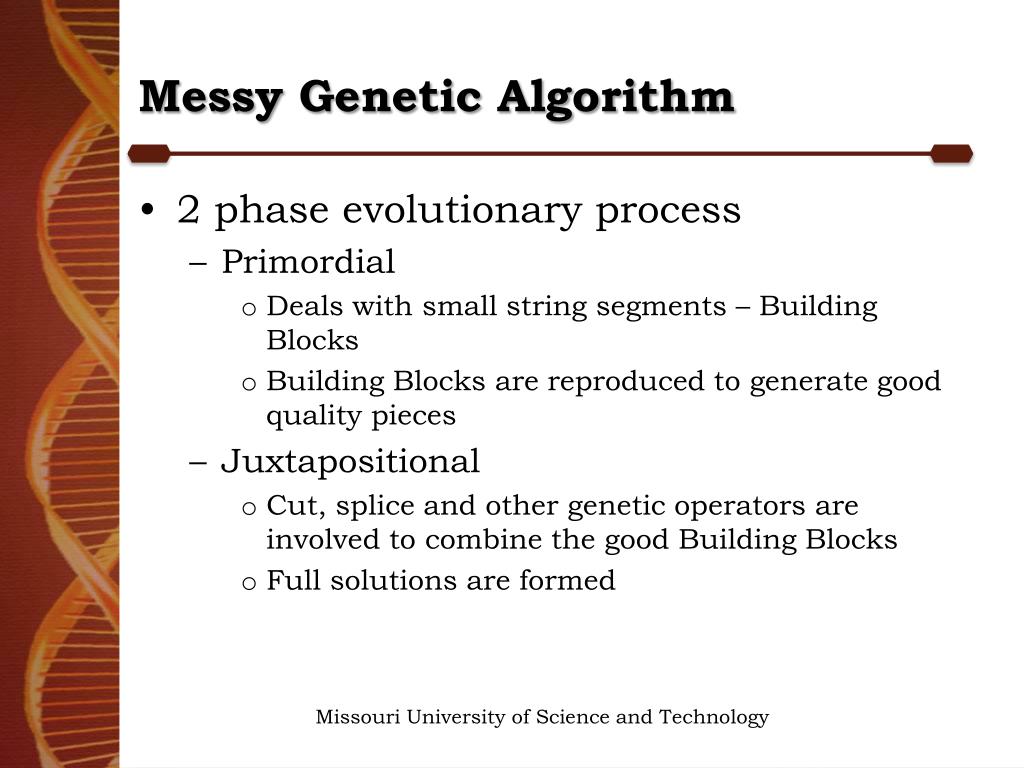 Messy Genetic Algorithm

• 2 phase evolutionary process
 – Primordial
  o Deals with small string segments – Building Blocks
  o Building Blocks are reproduced to generate good quality pieces
 – Juxtapositional
  o Cut, splice and other genetic operators are involved to combine the good Building Blocks
  o Full solutions are formed

Missouri University of Science and Technology